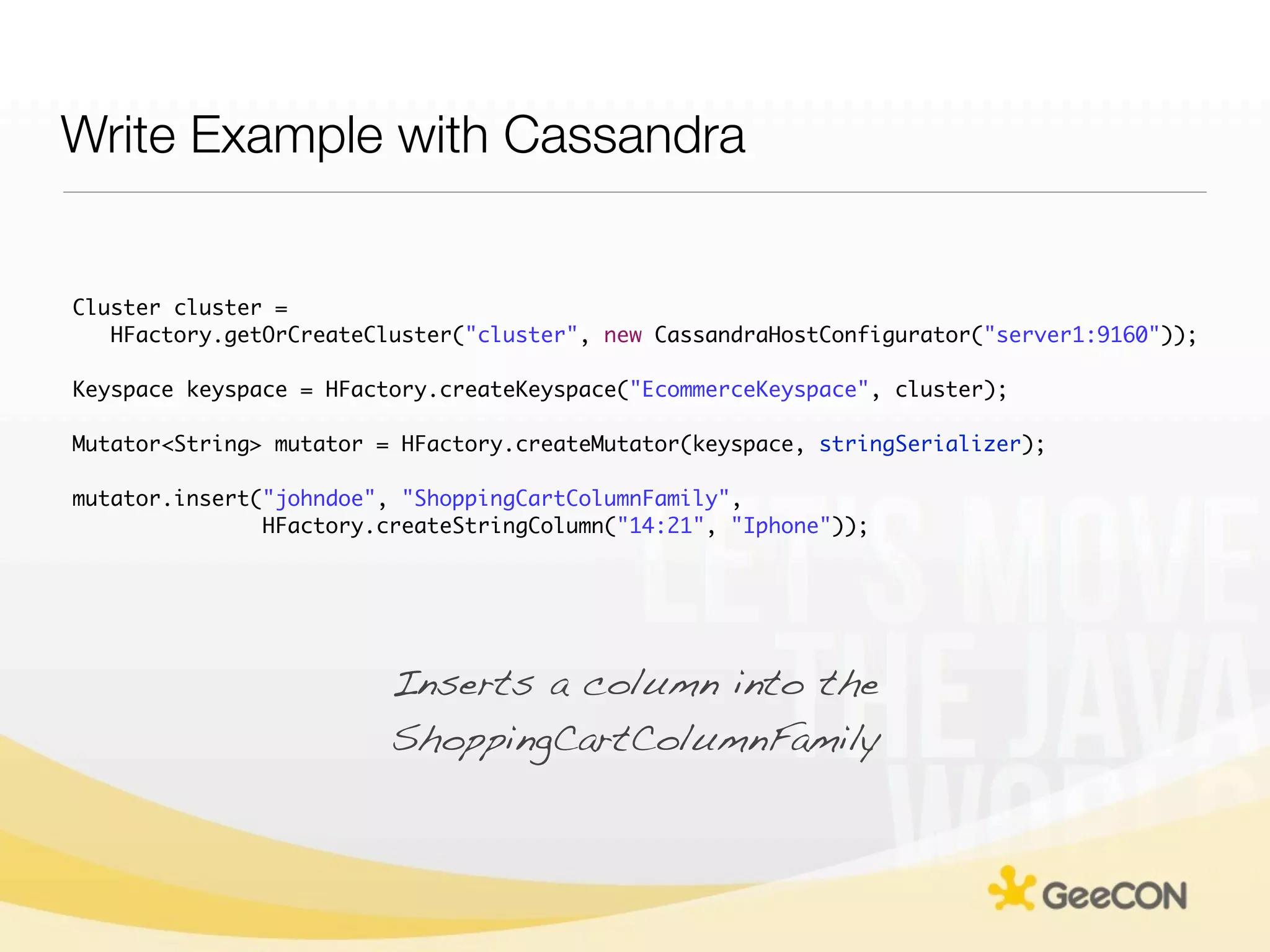 Write Example with Cassandra

Cluster cluster =
   HFactory.getOrCreateCluster("cluster", new CassandraHostConfigurator("server1:9160"));

Keyspace keyspace = HFactory.createKeyspace("EcommerceKeyspace", cluster);

Mutator<String> mutator = HFactory.createMutator(keyspace, stringSerializer);

mutator.insert("johndoe", "ShoppingCartColumnFamily",
               HFactory.createStringColumn("14:21", "Iphone"));

Inserts a column into the ShoppingCartColumnFamily

LET'S MOVE THE JAVA WORLD

GeeCON